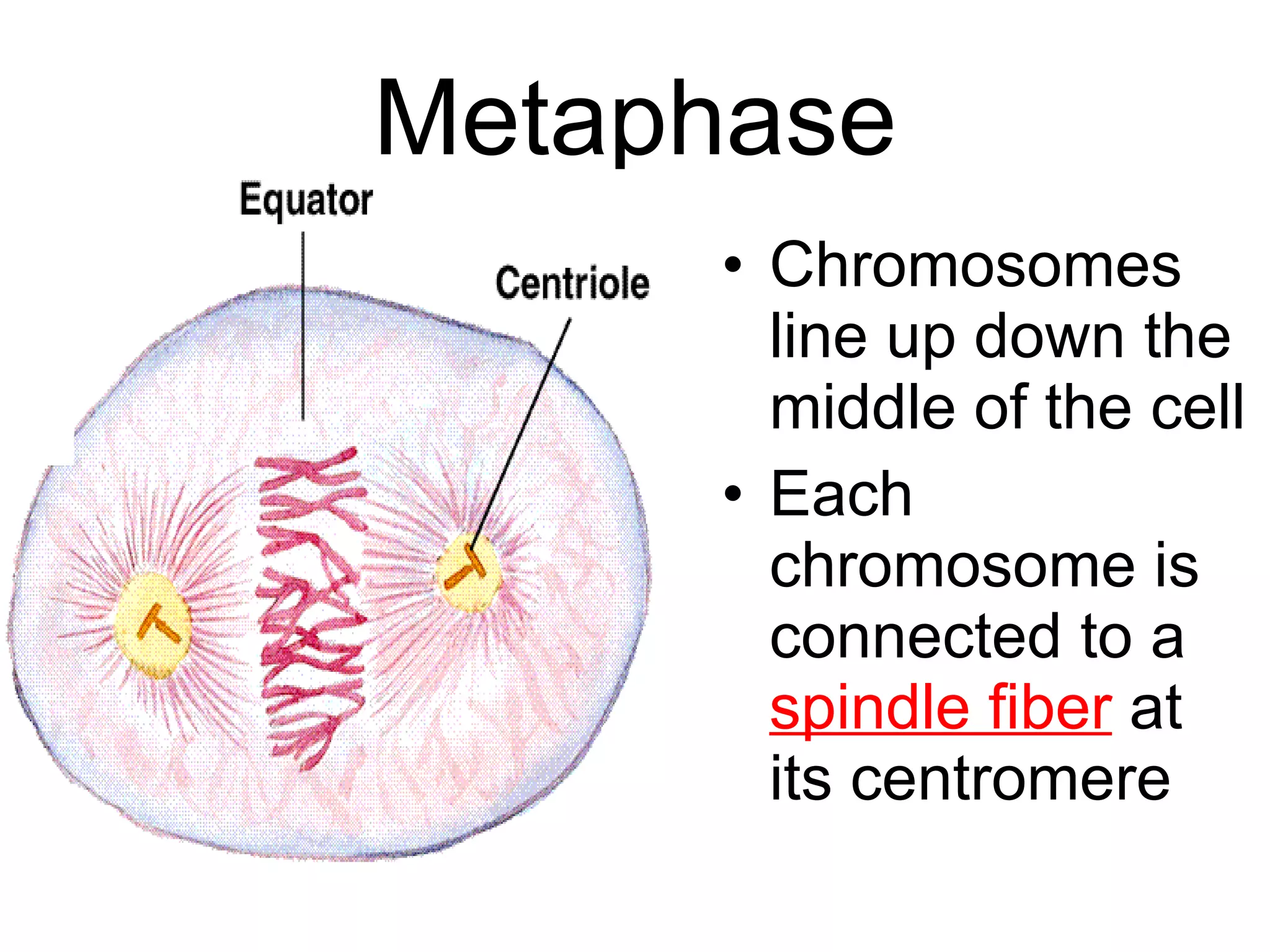 Metaphase

Equator

Centriole

• Chromosomes line up down the middle of the cell

• Each chromosome is connected to a spindle fiber at its centromere